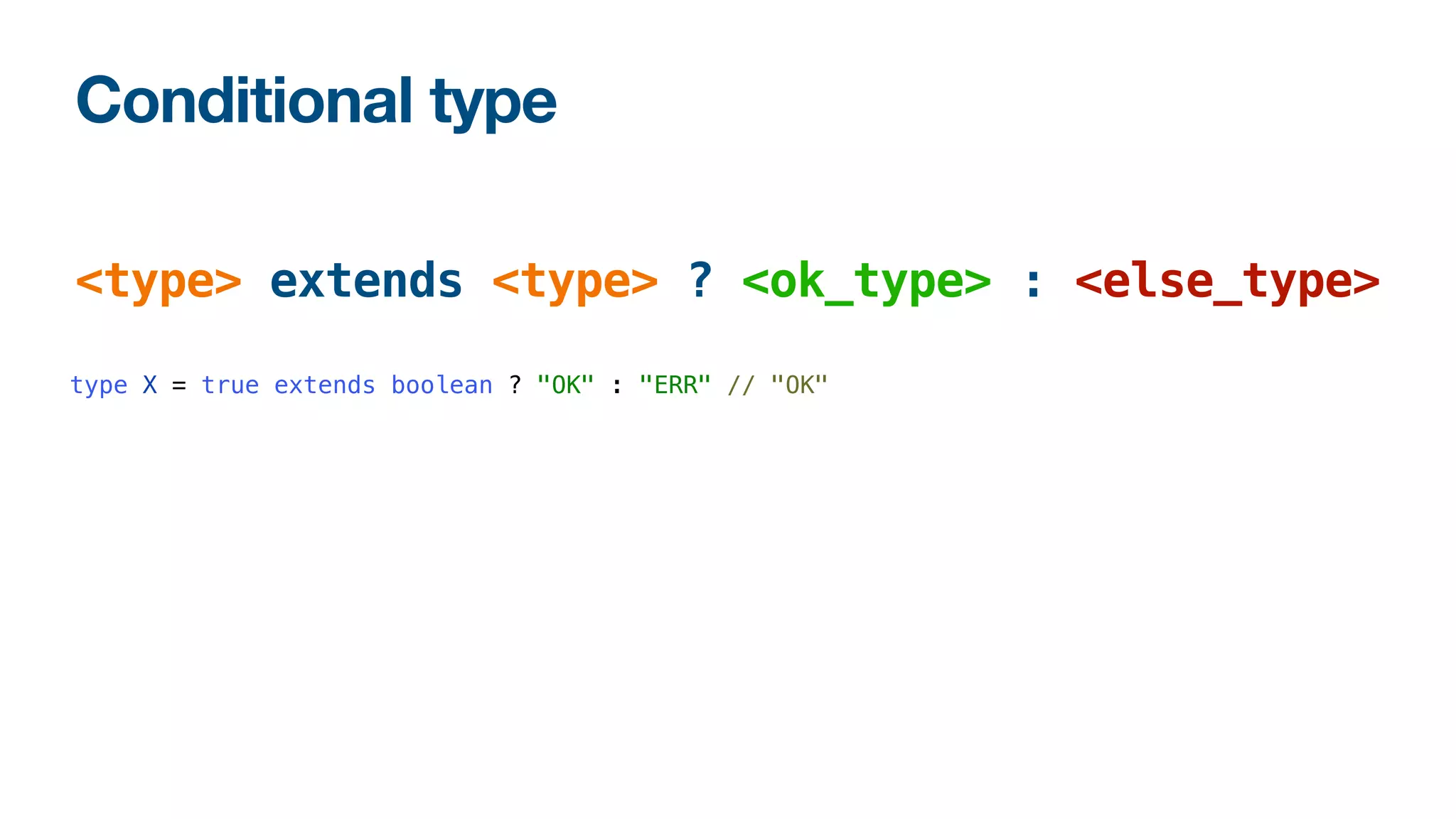 Conditional type

<type> extends <type> ? <ok_type> : <else_type>

type X = true extends boolean ? "OK" : "ERR" // "OK"